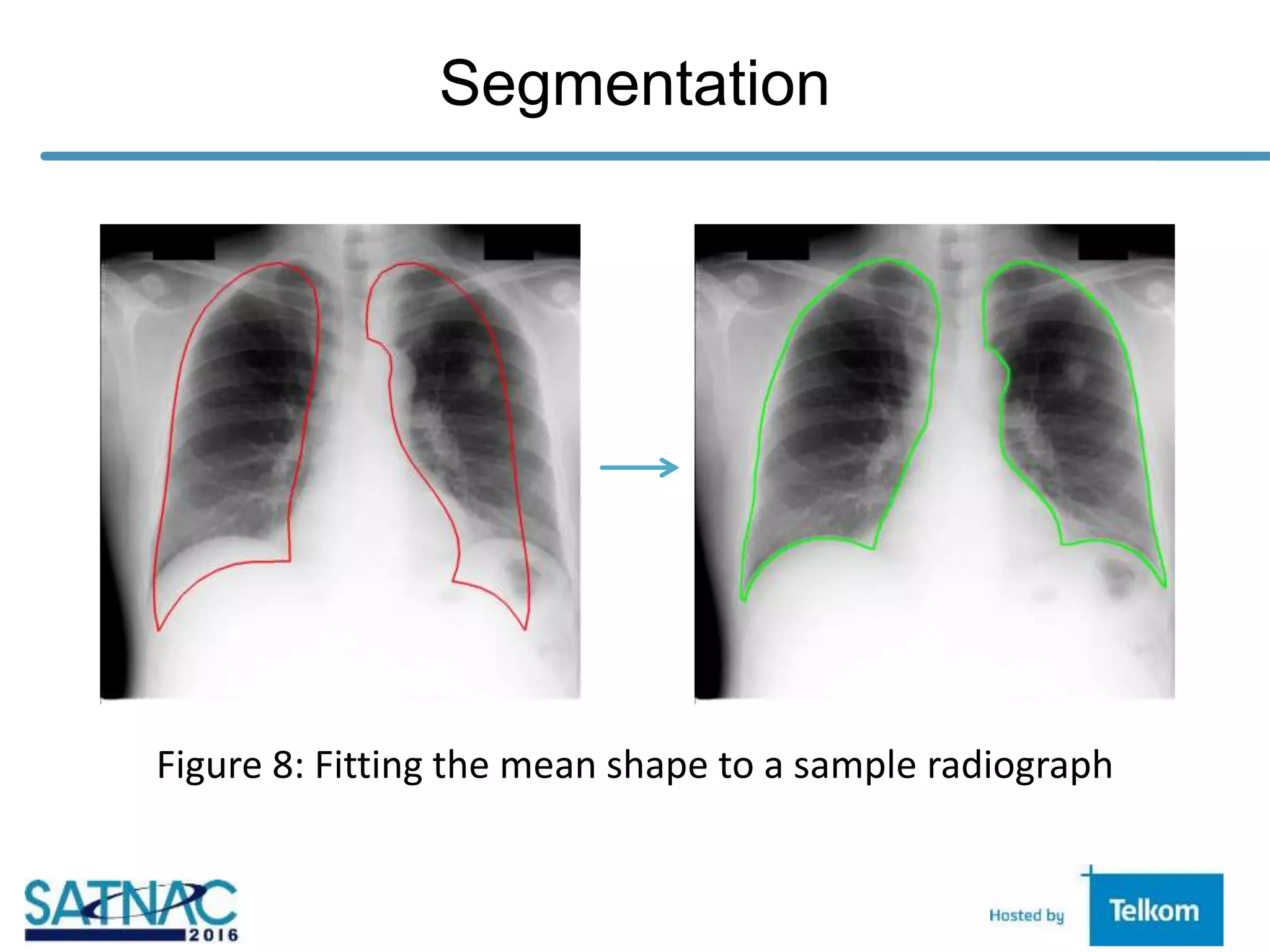 Segmentation

Figure 8: Fitting the mean shape to a sample radiograph

SATNAC 2016

Hosted by Telkom